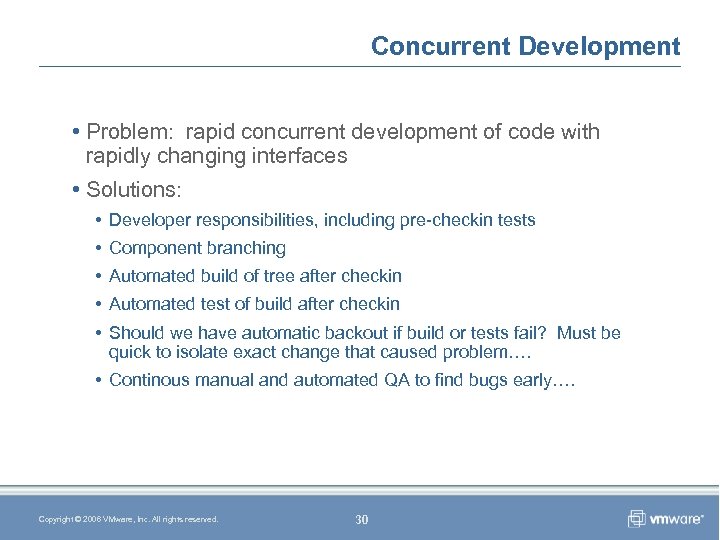 Concurrent Development

• Problem: rapid concurrent development of code with rapidly changing interfaces

• Solutions:

• Developer responsibilities, including pre-checkin tests

• Component branching

• Automated build of tree after checkin

• Automated test of build after checkin

• Should we have automatic backout if build or tests fail? Must be quick to isolate exact change that caused problem….

• Continous manual and automated QA to find bugs early….

Copyright © 2008 VMware, Inc. All rights reserved.

30

vmware®